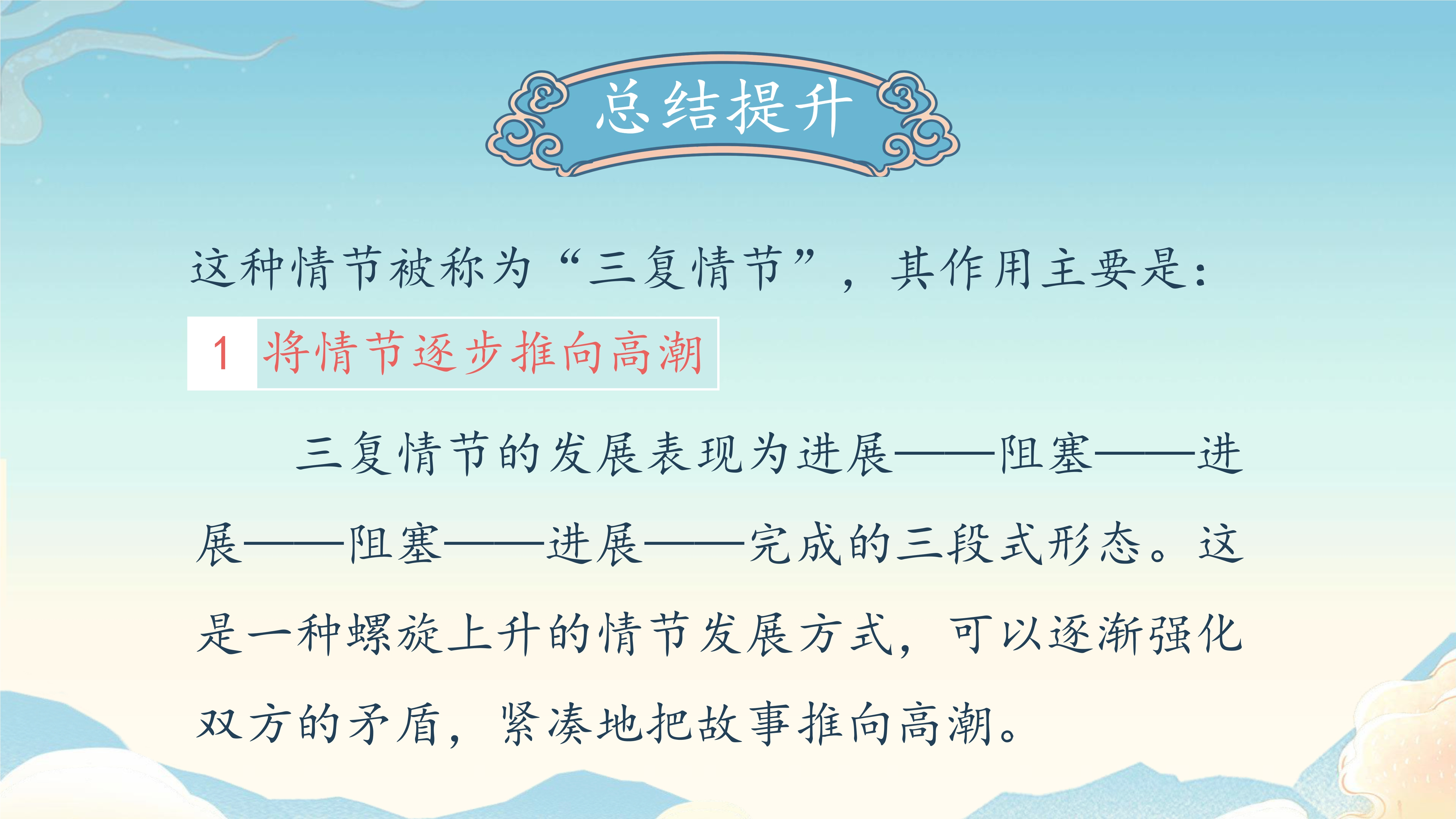 总结提升

这种情节被称为“三复情节”，其作用主要是:

1 将情节逐步推向高潮

三复情节的发展表现为进展——阻塞——进展——阻塞——进展——完成的三段式形态。这是一种螺旋上升的情节发展方式，可以逐渐强化双方的矛盾，紧凑地把故事推向高潮。